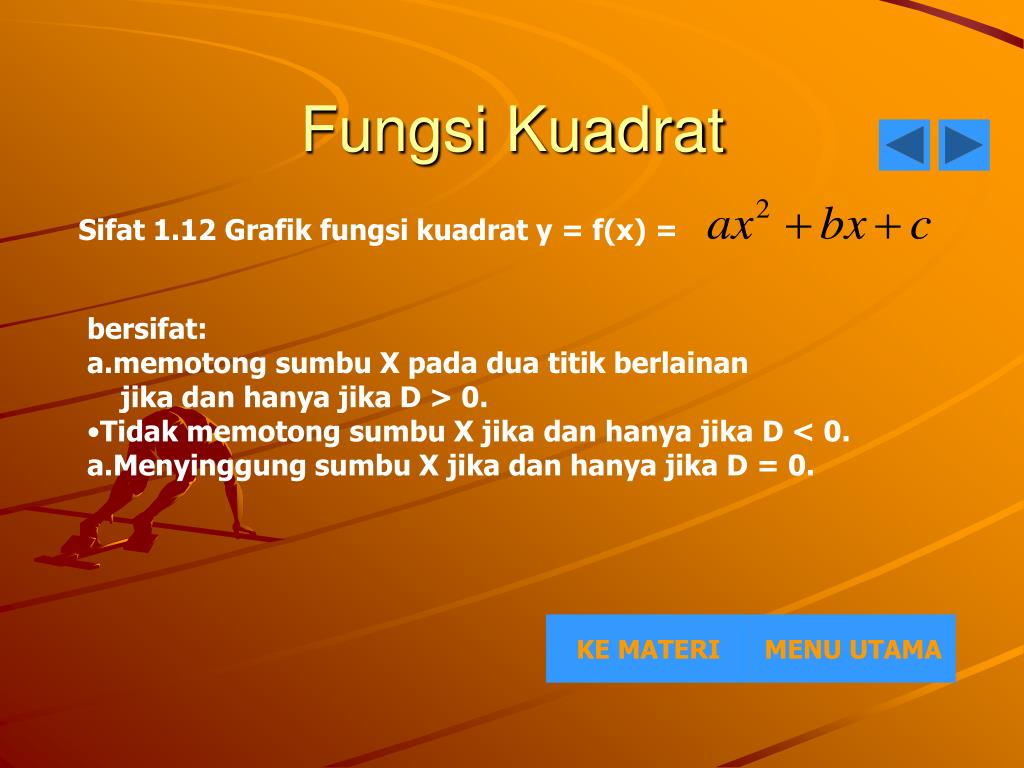 Fungsi Kuadrat

Sifat 1.12 Grafik fungsi kuadrat y = f(x) = $ax^2 + bx + c$

bersifat:
a.memotong sumbu X pada dua titik berlainan jika dan hanya jika D > 0.
•Tidak memotong sumbu X jika dan hanya jika D < 0.
a.Menyinggung sumbu X jika dan hanya jika D = 0.

KE MATERI MENU UTAMA